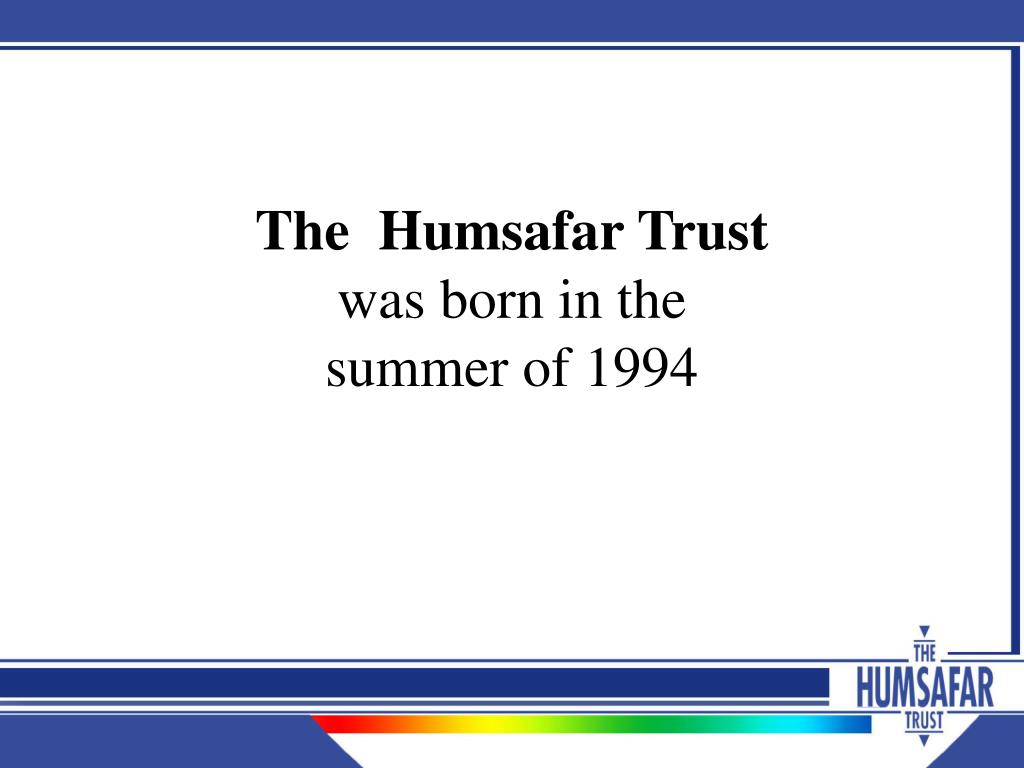 The Humsafar Trust
was born in the
summer of 1994

THE
HUMSAFAR
TRUST